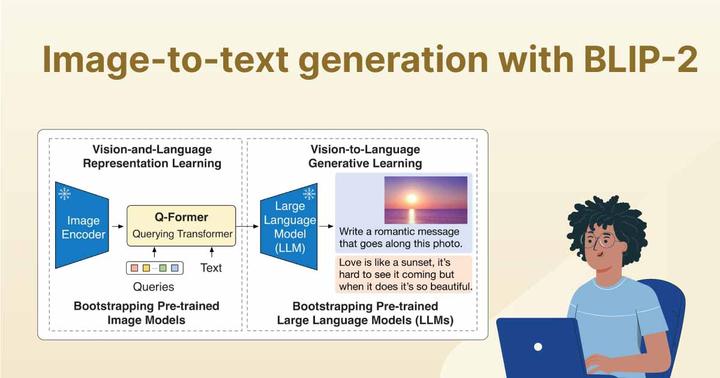 Image-to-text generation with BLIP-2

Vision-and-Language Representation Learning

Image Encoder

Q-Former
Querying Transformer

Queries

Text

Bootstrapping Pre-trained Image Models

Vision-to-Language Generative Learning

Large Language Model (LLM)

Write a romantic message that goes along this photo.

Love is like a sunset, it's hard to see it coming but when it does it's so beautiful.

Bootstrapping Pre-trained Large Language Models (LLMs)